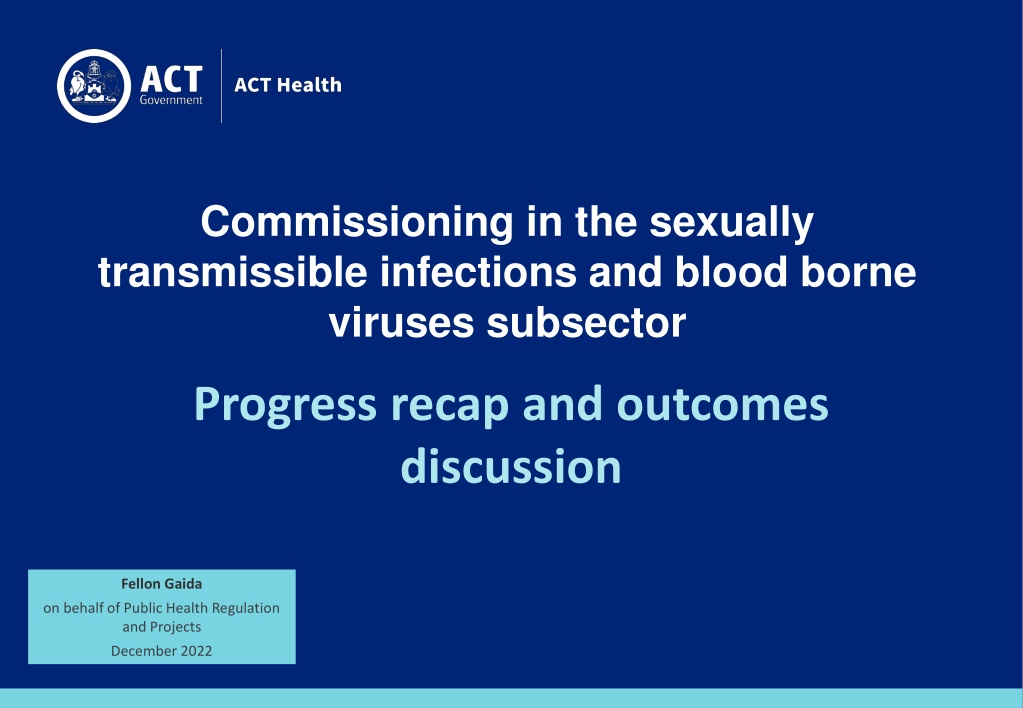 ACT Government

ACT Health

Commissioning in the sexually transmissible infections and blood borne viruses subsector

Progress recap and outcomes discussion

Fellon Gaida
on behalf of Public Health Regulation and Projects
December 2022